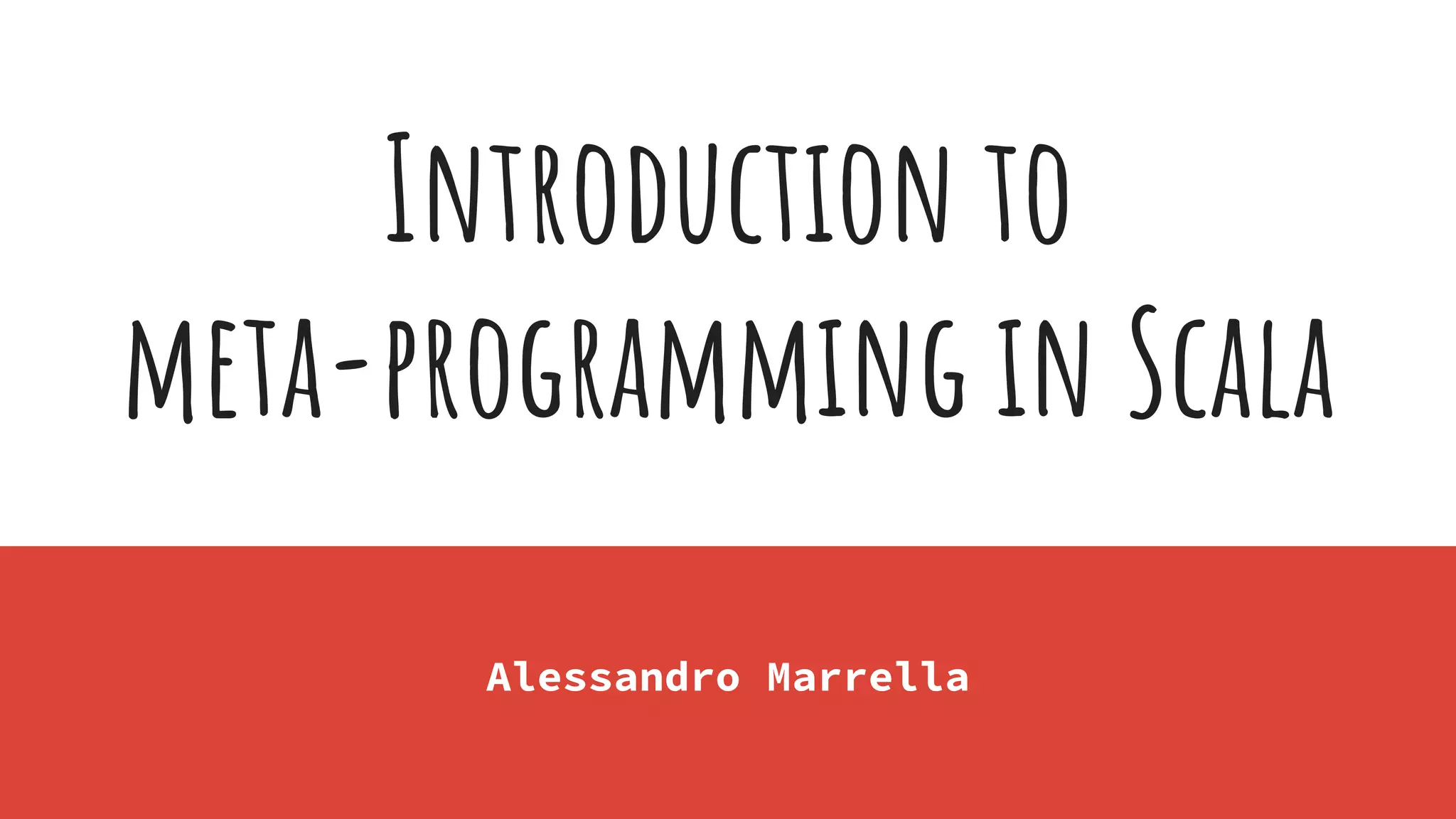 Introduction to meta-programming in Scala

Alessandro Marrella